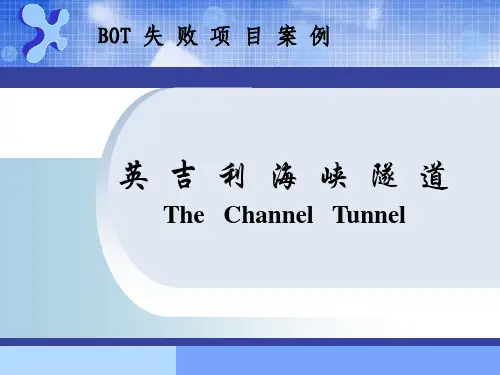 BOT 失 败 项 目 案 例

英 吉 利 海 峡 隧 道

The Channel Tunnel